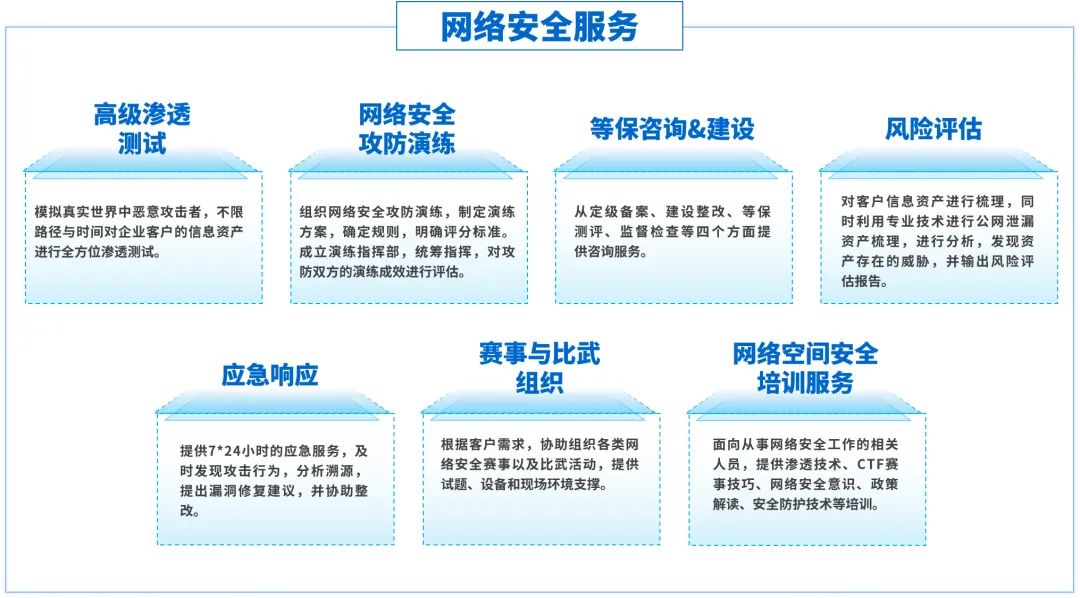 网络安全服务

高级渗透测试

模拟真实世界中恶意攻击者，不限路径与时间对企业客户的信息资产进行全方位渗透测试。

网络安全攻防演练

组织网络安全攻防演练，制定演练方案，确定规则，明确评分标准。成立演练指挥部，统筹指挥，对攻防双方的演练成效进行评估。

等保咨询&建设

从定级备案、建设整改、等保测评、监督检查等四个方面提供咨询服务。

风险评估

对客户信息资产进行梳理，同时利用专业技术进行公网泄漏资产梳理，进行分析，发现资产存在的威胁，并输出风险评估报告。

应急响应

提供7*24小时的应急服务，及时发现攻击行为，分析溯源，提出漏洞修复建议，并协助整改。

赛事与比武组织

根据客户需求，协助组织各类网络安全赛事以及比武活动，提供试题、设备和现场环境支撑。

网络空间安全培训服务

面向从事网络安全工作的相关人员，提供渗透技术、CTF赛事技巧、网络安全意识、政策解读、安全防护技术等培训。